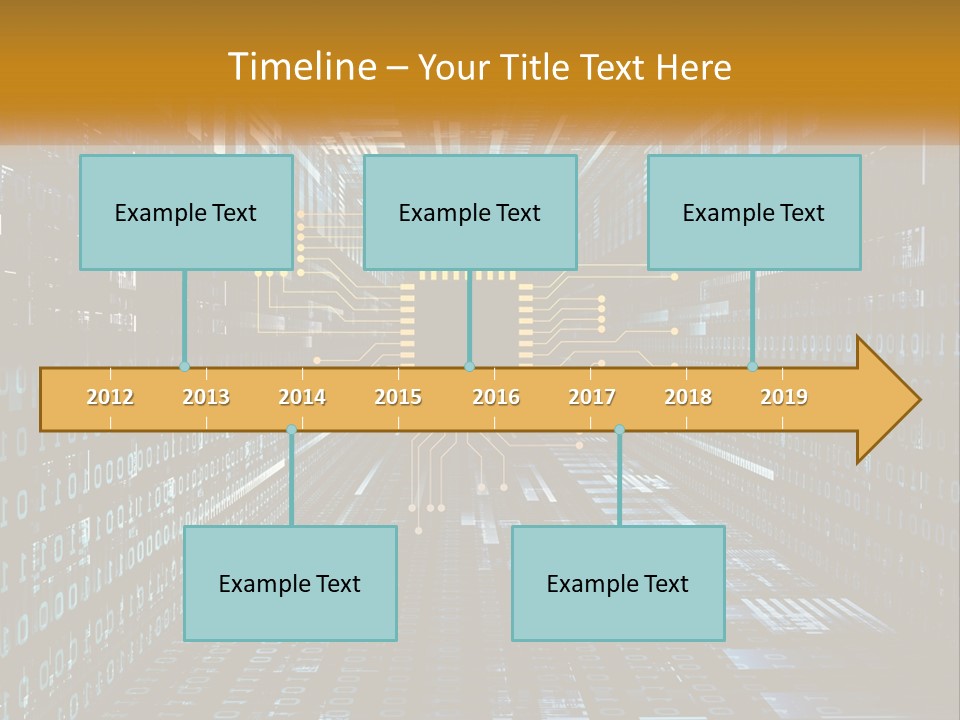 Timeline – Your Title Text Here

Example Text

Example Text

Example Text

2012 2013 2014 2015 2016 2017 2018 2019

Example Text

Example Text